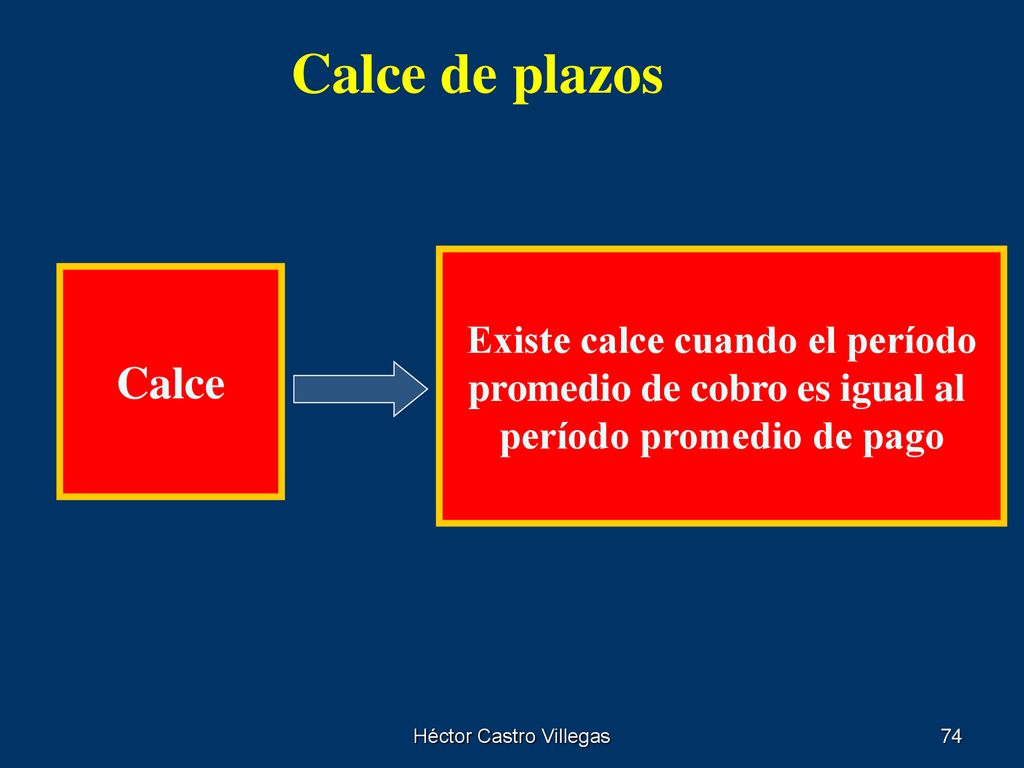 Calce de plazos

Calce

Existe calce cuando el período promedio de cobro es igual al período promedio de pago

Héctor Castro Villegas

74